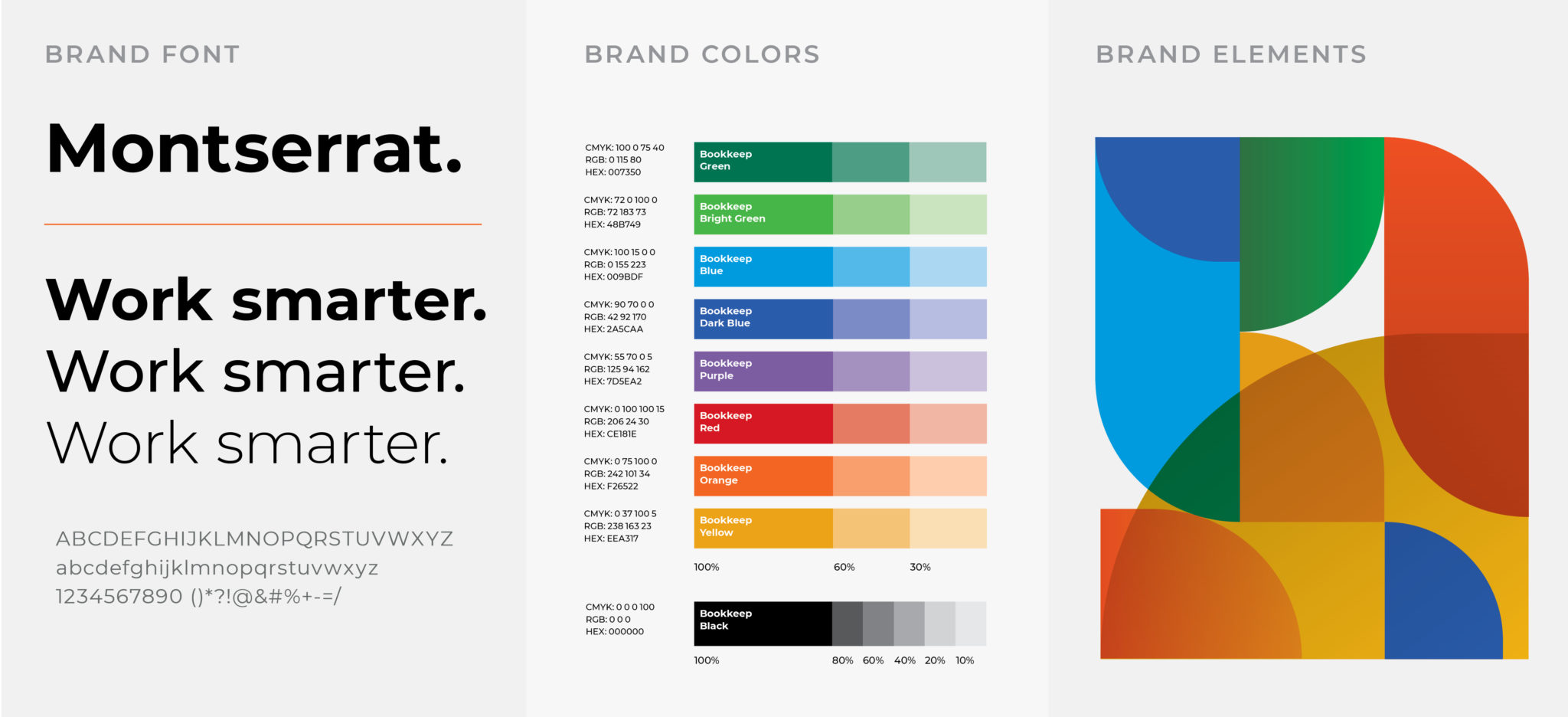 BRAND FONT

Montserrat.

Work smarter.
Work smarter.
Work smarter.

ABCDEFGHIJKLMNOPQRSTUVWXYZ
abcdefghijklmnopqrstuvwxyz
1234567890 ()*?!@&#%+-=/

BRAND COLORS

CMYK: 100 0 75 40
RGB: 0 115 80
HEX: 007350
Bookkeep Green

CMYK: 72 0 100 0
RGB: 72 183 73
HEX: 48B749
Bookkeep Bright Green

CMYK: 100 15 0 0
RGB: 0 155 223
HEX: 009BDF
Bookkeep Blue

CMYK: 90 70 0 0
RGB: 42 92 170
HEX: 2A5CAA
Bookkeep Dark Blue

CMYK: 55 70 0 5
RGB: 125 94 162
HEX: 7D5EA2
Bookkeep Purple

CMYK: 0 100 100 15
RGB: 206 24 30
HEX: CE181E
Bookkeep Red

CMYK: 0 75 100 0
RGB: 242 101 34
HEX: F26522
Bookkeep Orange

CMYK: 0 37 100 5
RGB: 238 163 23
HEX: EEA317
Bookkeep Yellow

100% 60% 30%

CMYK: 0 0 0 100
RGB: 0 0 0
HEX: 000000
Bookkeep Black

100% 80% 60% 40% 20% 10%

BRAND ELEMENTS